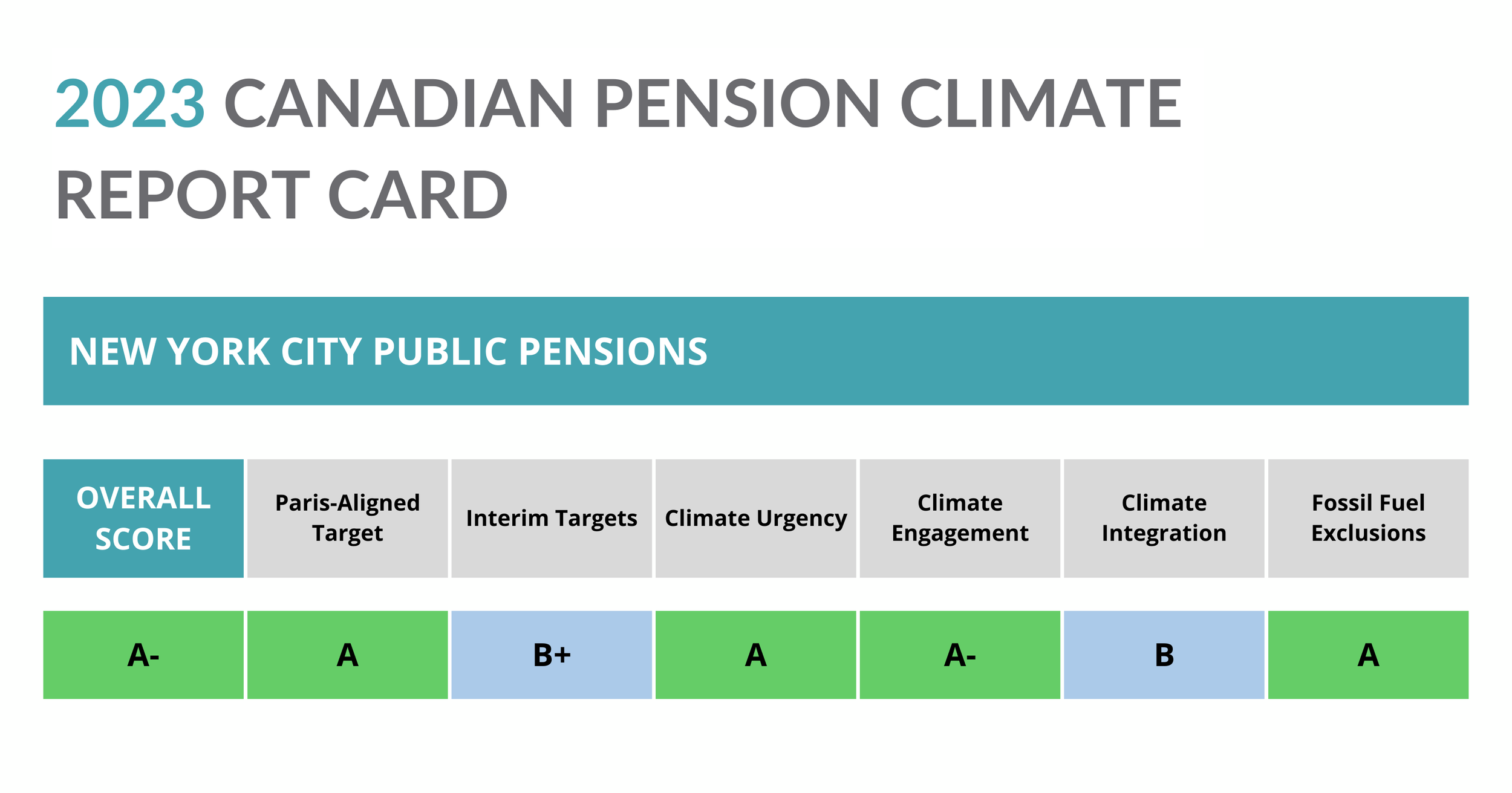 2023 CANADIAN PENSION CLIMATE REPORT CARD

NEW YORK CITY PUBLIC PENSIONS

| OVERALL SCORE | Paris-Aligned Target | Interim Targets | Climate Urgency | Climate Engagement | Climate Integration | Fossil Fuel Exclusions |
|---|---|---|---|---|---|---|
| A- | A | B+ | A | A- | B | A |